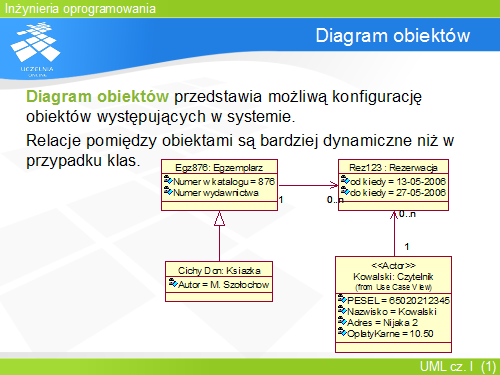 Inżynieria oprogramowania

UCZELNIA ONLINE

Diagram obiektów

Diagram obiektów przedstawia możliwą konfigurację obiektów występujących w systemie.

Relacje pomiędzy obiektami są bardziej dynamiczne niż w przypadku klas.

Egz876: Egzemplarz
Numer w katalogu = 876
Numer wydawnictwa

1

0..n

Rez123 : Rezerwacja
od kiedy = 13-05-2006
do kiedy = 27-05-2006

0..n

1

Cichy Don: Ksiazka
Autor = M. Szołochow

<<Actor>>
Kowalski: Czytelnik
(from Use Case View)
PESEL = 65020212345
Nazwisko = Kowalski
Adres = Nijaka 2
OplatyKarne = 10.50

UML cz. I (1)